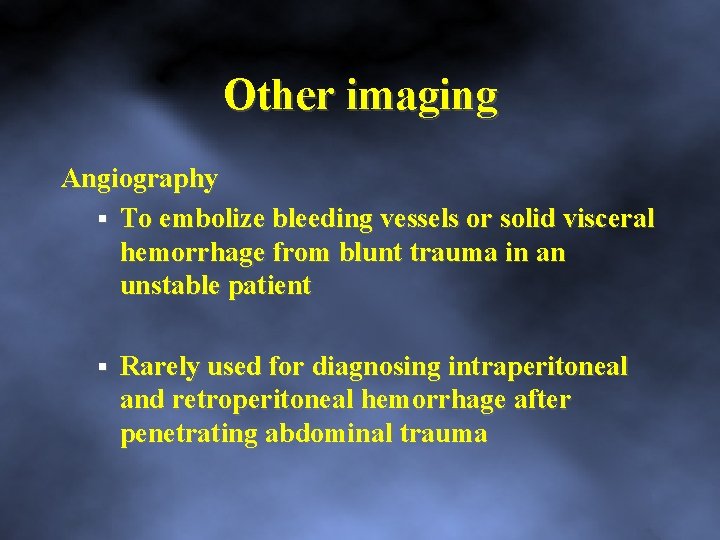 Other imaging

Angiography

▪ To embolize bleeding vessels or solid visceral hemorrhage from blunt trauma in an unstable patient

▪ Rarely used for diagnosing intraperitoneal and retroperitoneal hemorrhage after penetrating abdominal trauma